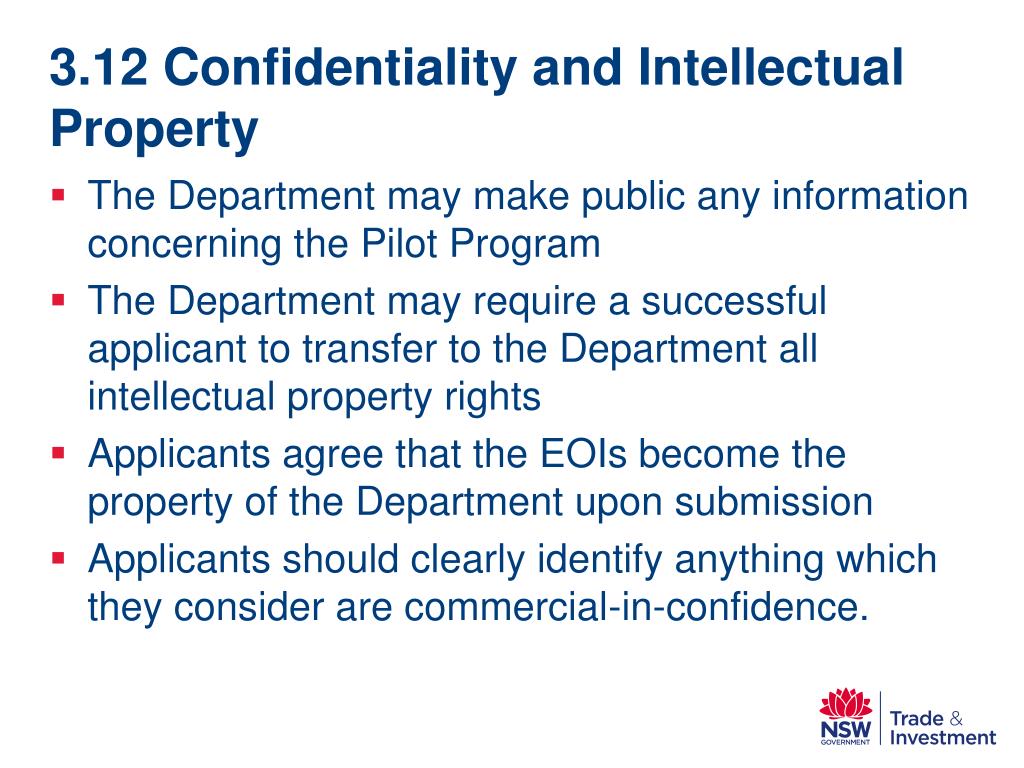 3.12 Confidentiality and Intellectual Property

▪ The Department may make public any information concerning the Pilot Program
▪ The Department may require a successful applicant to transfer to the Department all intellectual property rights
▪ Applicants agree that the EOIs become the property of the Department upon submission
▪ Applicants should clearly identify anything which they consider are commercial-in-confidence.

NSW GOVERNMENT
Trade & Investment